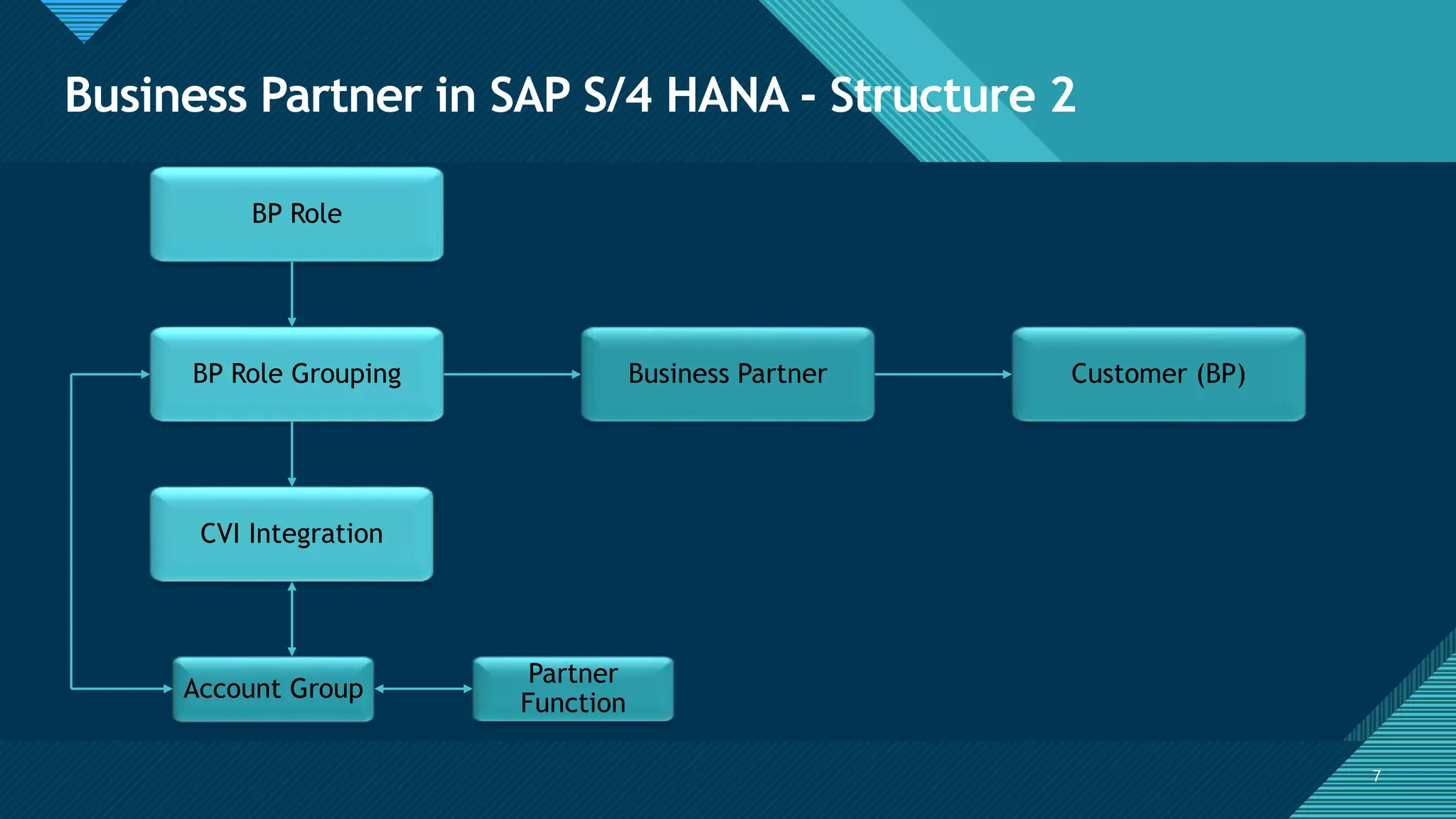 Business Partner in SAP S/4 HANA - Structure 2

BP Role

BP Role Grouping

Business Partner

Customer (BP)

CVI Integration

Account Group

Partner Function

7